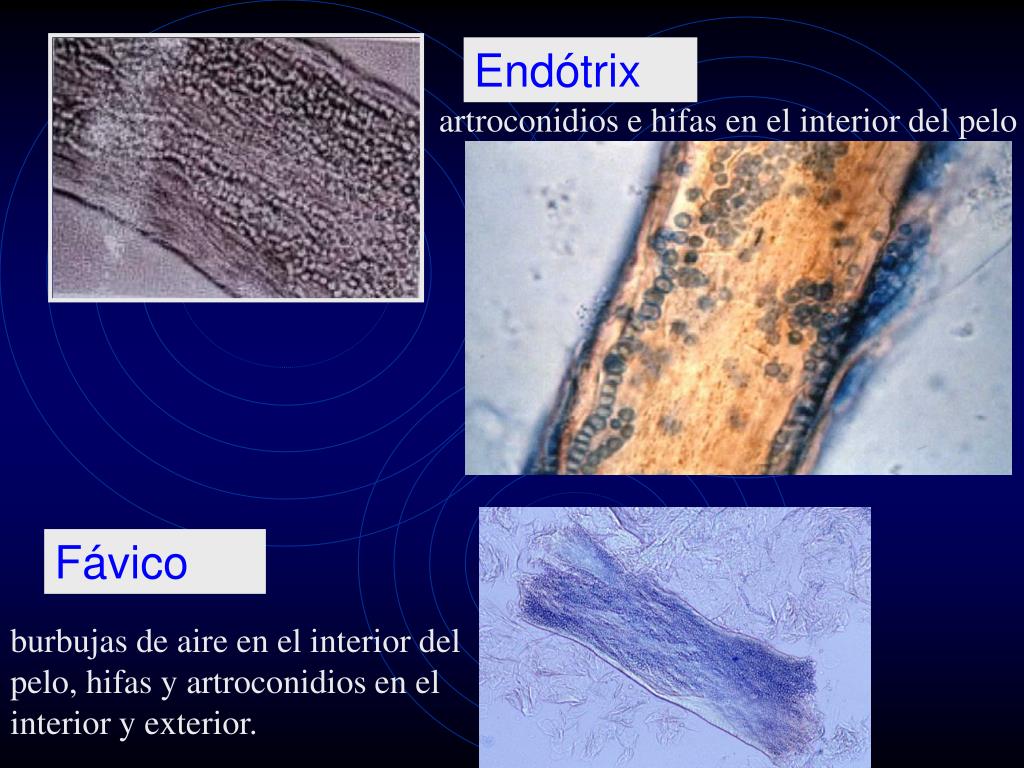 Endótrix

artroconidios e hifas en el interior del pelo

Fávico

burbujas de aire en el interior del pelo, hifas y artroconidios en el interior y exterior.